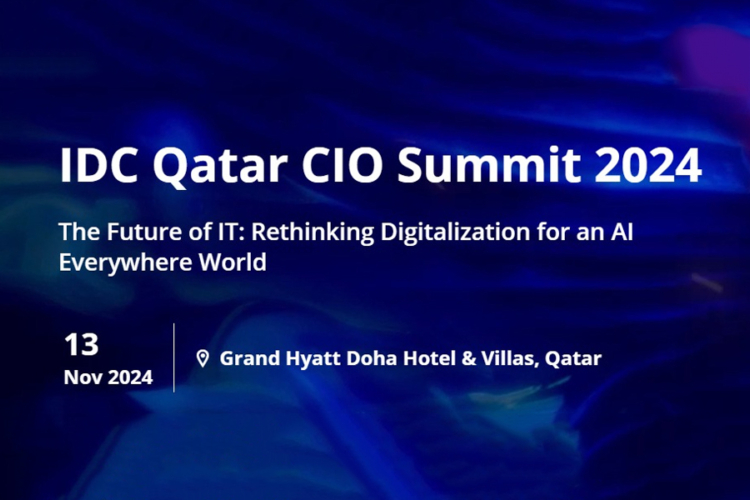 IDC Qatar CIO Summit 2024

The Future of IT: Rethinking Digitalization for an AI Everywhere World

13
Nov 2024

Grand Hyatt Doha Hotel & Villas, Qatar